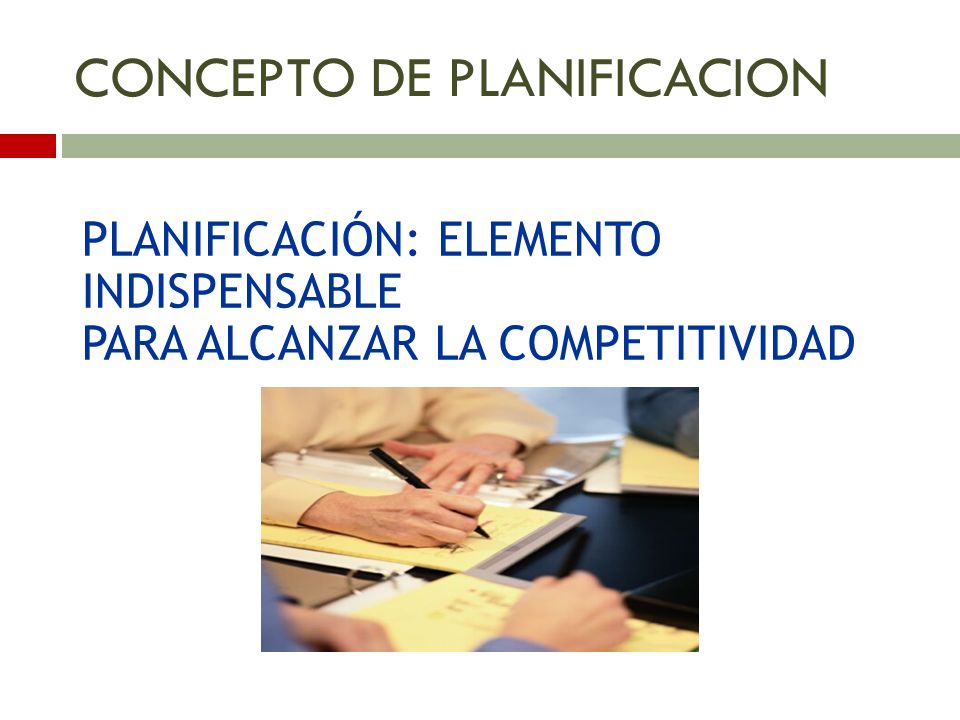 CONCEPTO DE PLANIFICACION

PLANIFICACIÓN: ELEMENTO INDISPENSABLE
PARA ALCANZAR LA COMPETITIVIDAD